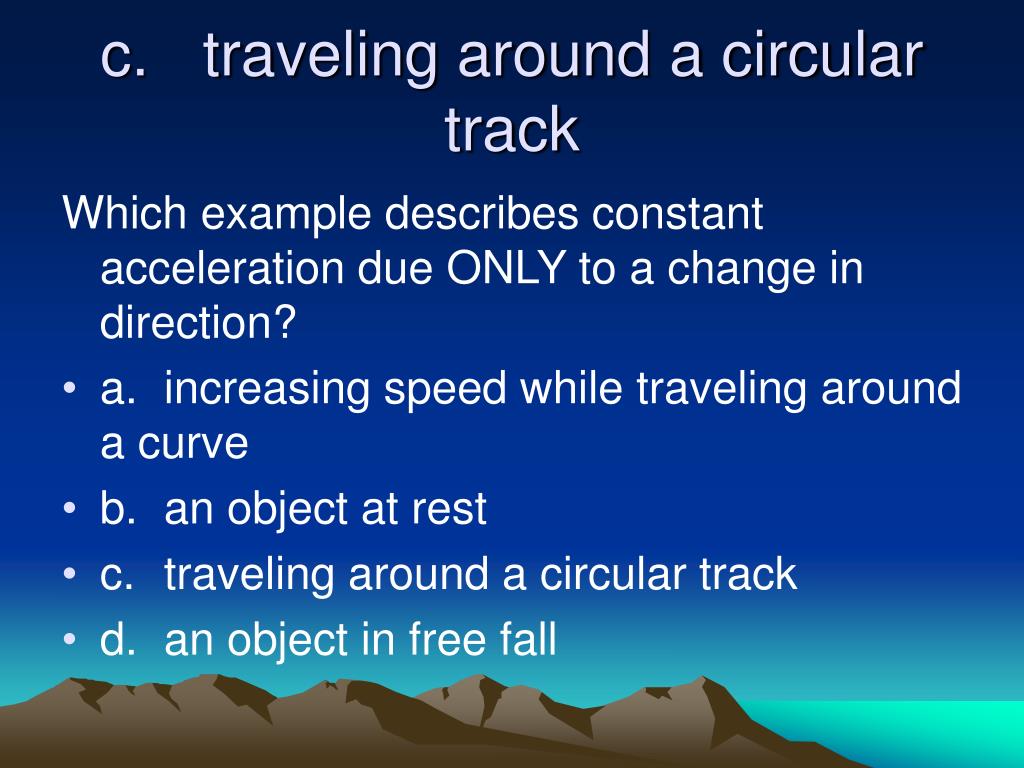 c. traveling around a circular track

Which example describes constant acceleration due ONLY to a change in direction?

• a. increasing speed while traveling around a curve
• b. an object at rest
• c. traveling around a circular track
• d. an object in free fall